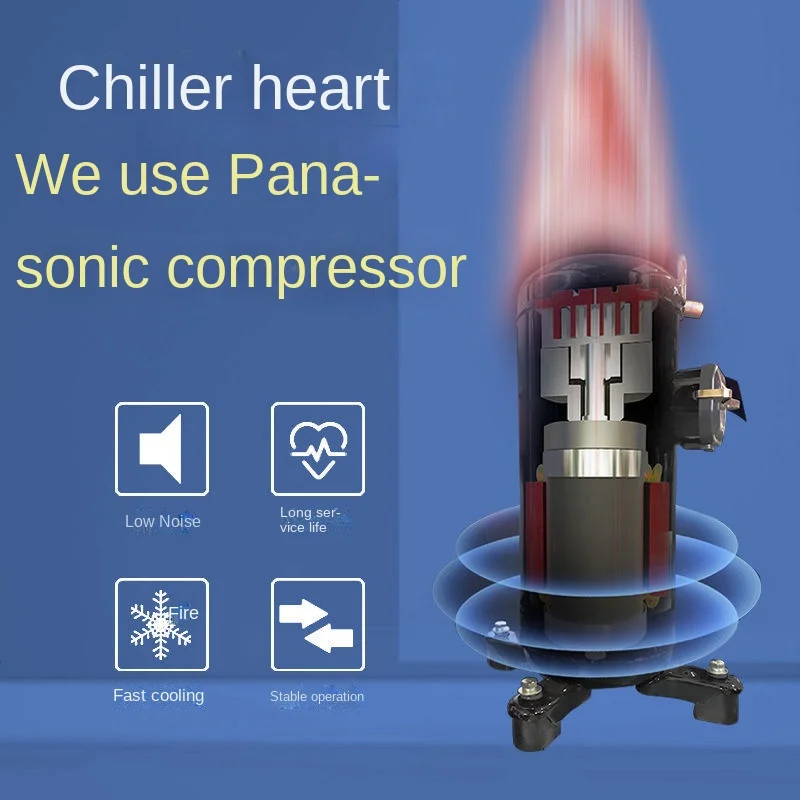 Chiller heart
We use Panasonic compressor

Low Noise

Long service life

Fire

Fast cooling

Stable operation